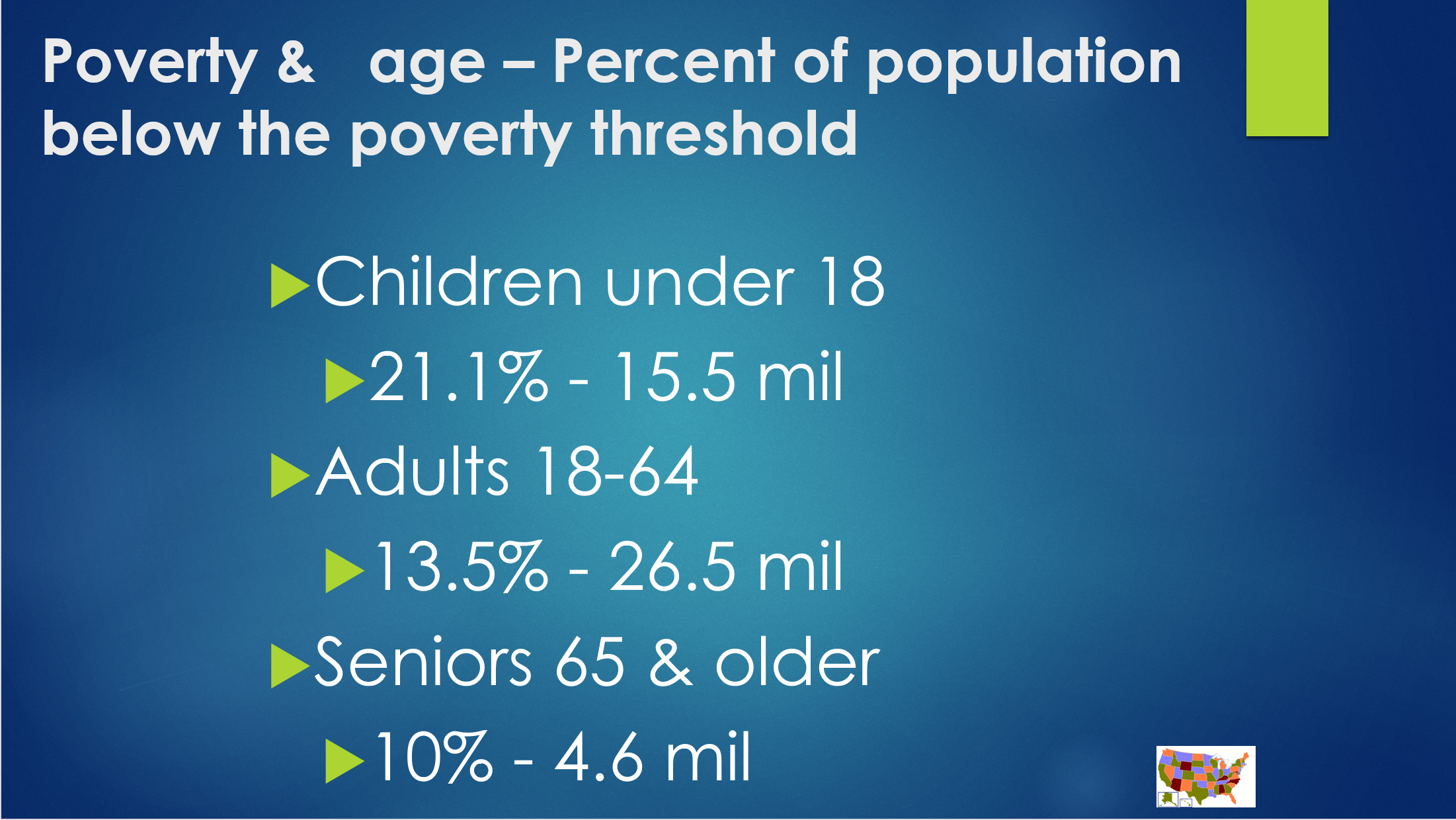 Poverty & age – Percent of population below the poverty threshold

Children under 18

21.1% - 15.5 mil

Adults 18-64

13.5% - 26.5 mil

Seniors 65 & older

10% - 4.6 mil